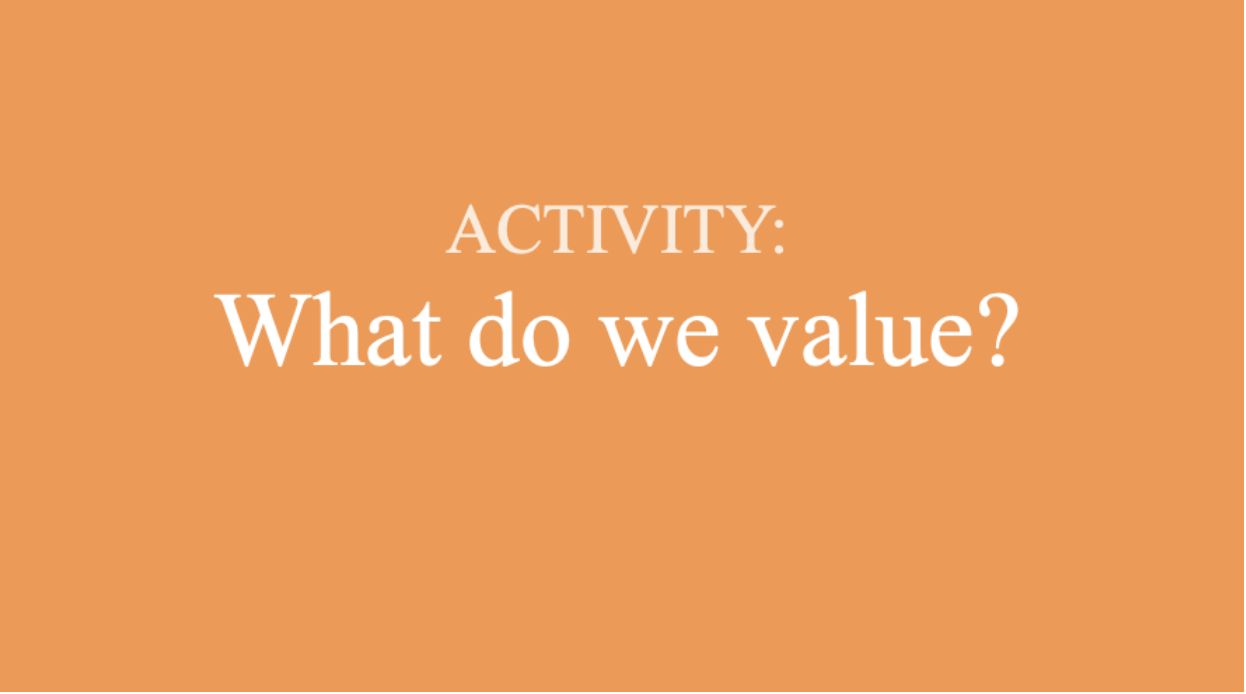 ACTIVITY:
What do we value?